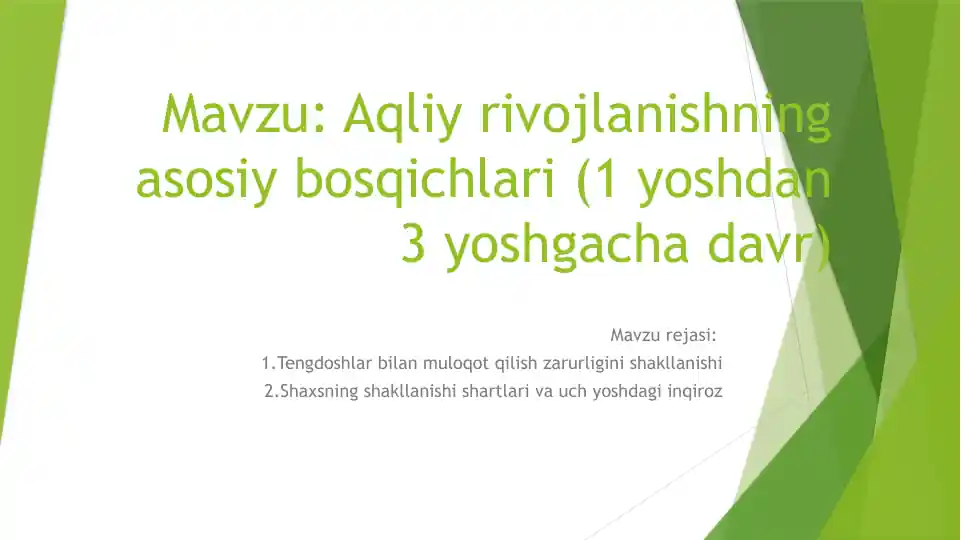 Mavzu: Aqliy rivojlanishning asosiy bosqichlari (1 yoshdan 3 yoshgacha davr)

Mavzu rejasi:
1.Tengdoshlar bilan muloqot qilish zarurligini shakllanishi
2.Shaxsning shakllanishi shartlari va uch yoshdagi inqiroz